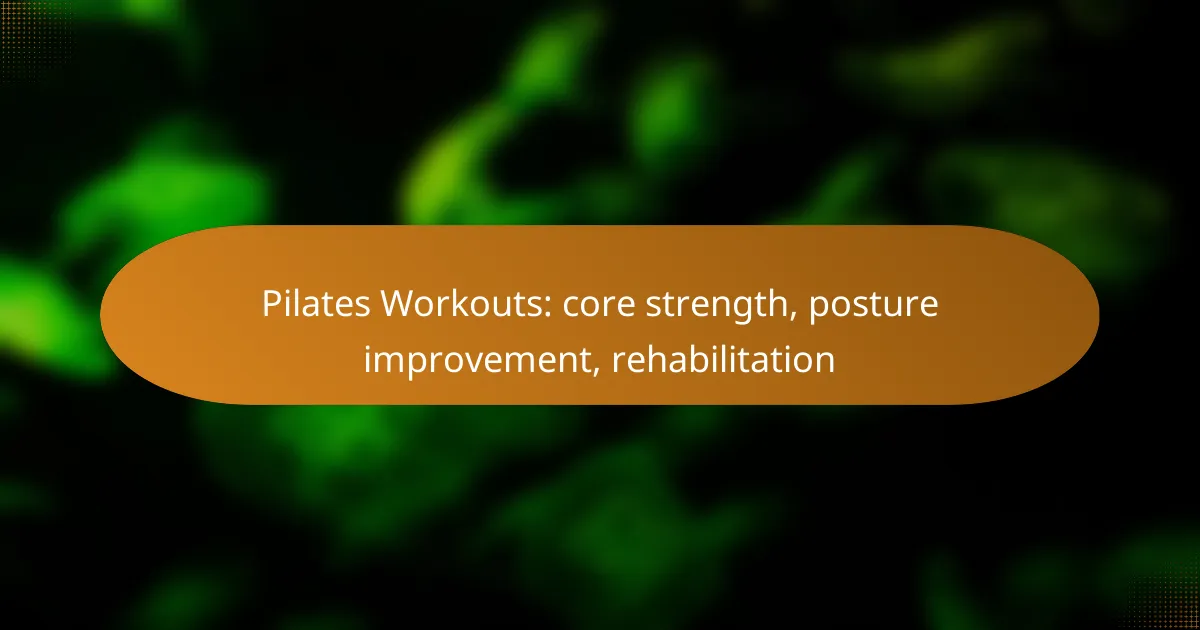 Pilates Workouts: core strength, posture improvement, rehabilitation